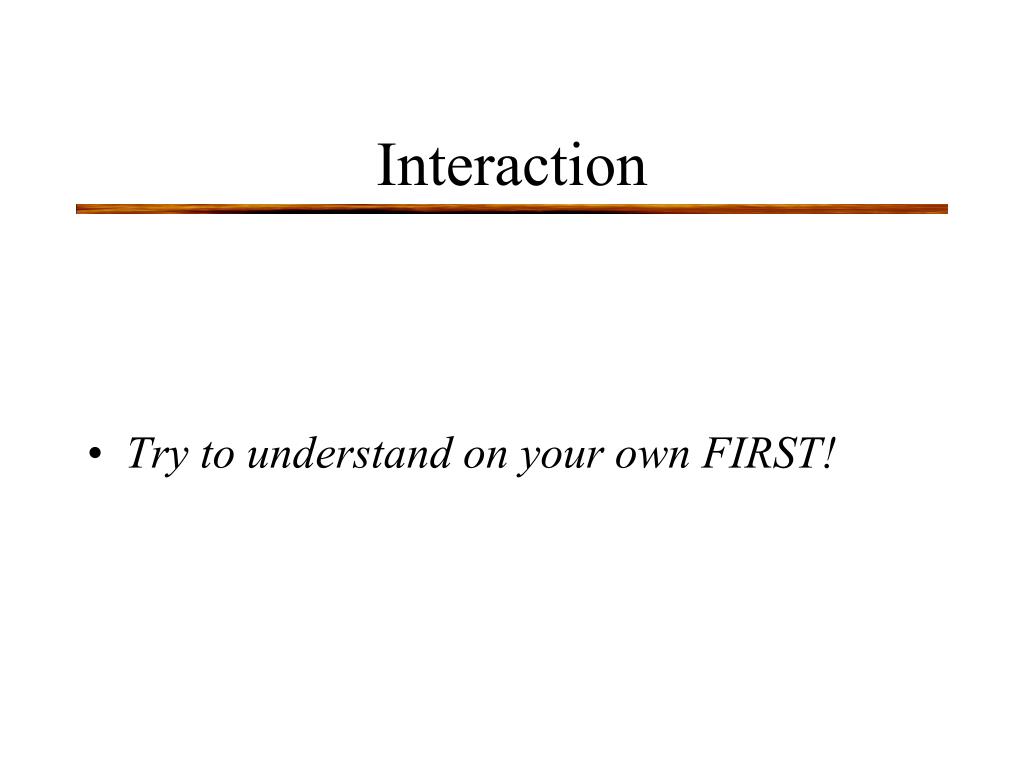 Interaction

• Try to understand on your own FIRST!